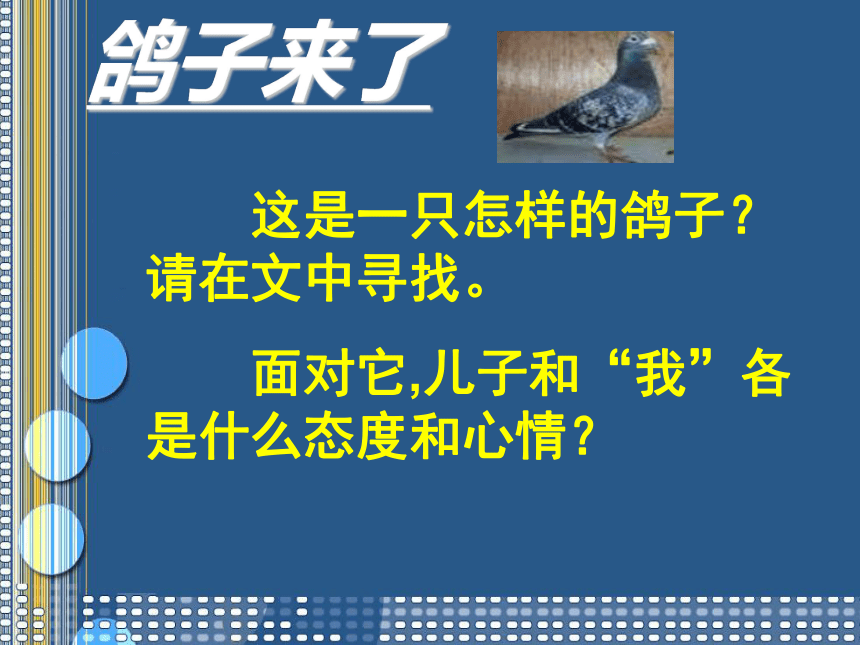 鸽子来了

这是一只怎样的鸽子？请在文中寻找。

面对它,儿子和“我”各是什么态度和心情？